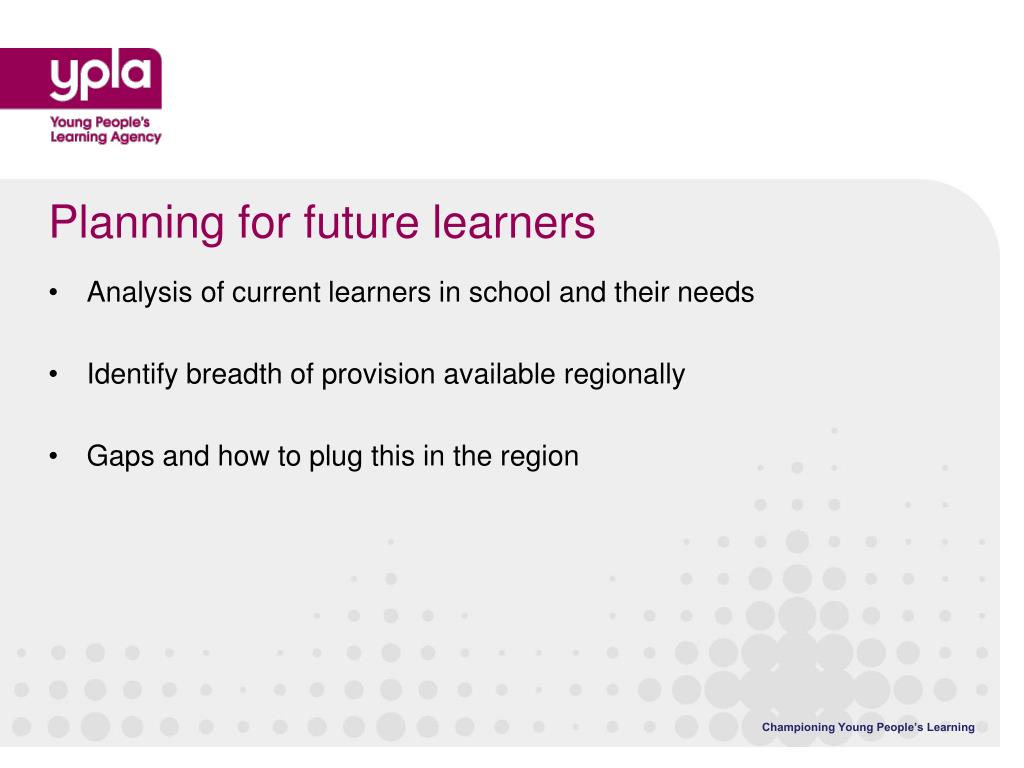 ypla
Young People's Learning Agency

Planning for future learners

• Analysis of current learners in school and their needs

• Identify breadth of provision available regionally

• Gaps and how to plug this in the region

Championing Young People's Learning